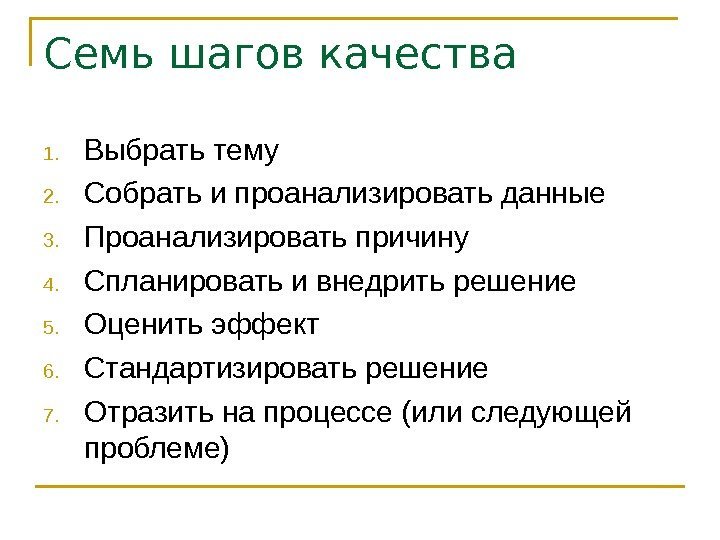 Семь шагов качества

1. Выбрать тему
2. Собрать и проанализировать данные
3. Проанализировать причину
4. Спланировать и внедрить решение
5. Оценить эффект
6. Стандартизировать решение
7. Отразить на процессе (или следующей проблеме)